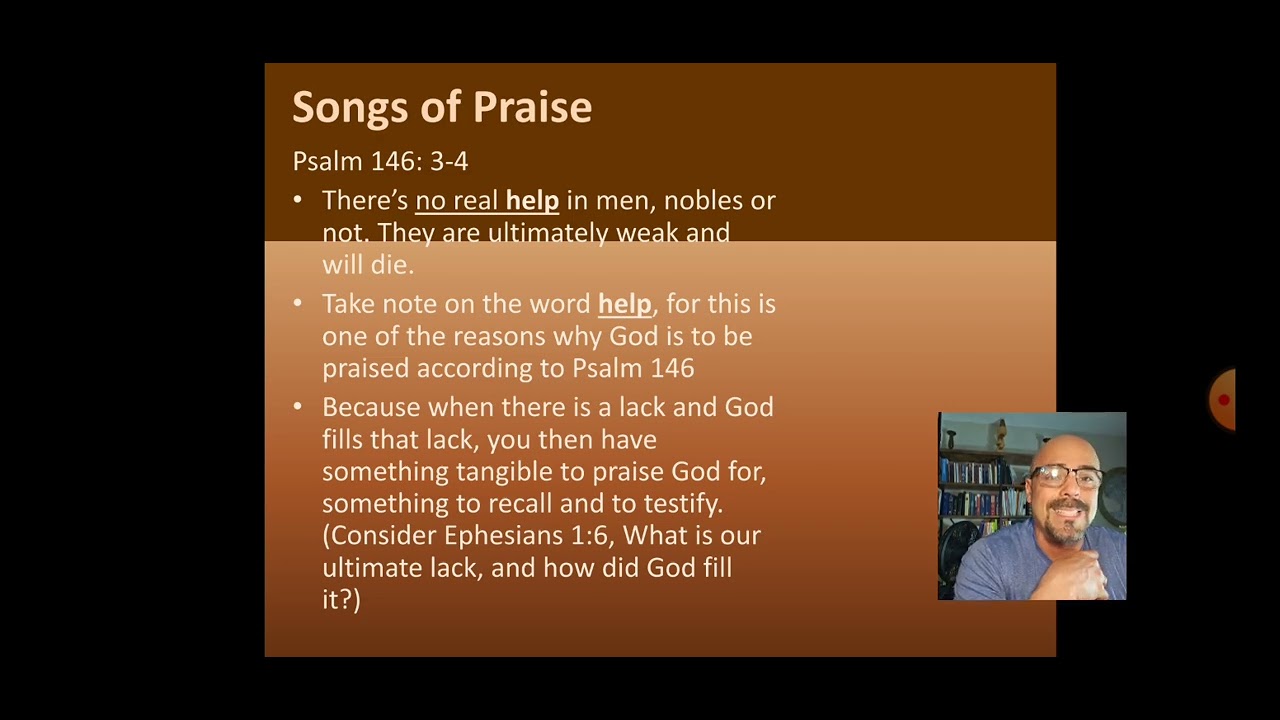 Songs of Praise

Psalm 146: 3-4

• There's no real help in men, nobles or not. They are ultimately weak and will die.

• Take note on the word help, for this is one of the reasons why God is to be praised according to Psalm 146

• Because when there is a lack and God fills that lack, you then have something tangible to praise God for, something to recall and to testify. (Consider Ephesians 1:6, What is our ultimate lack, and how did God fill it?)